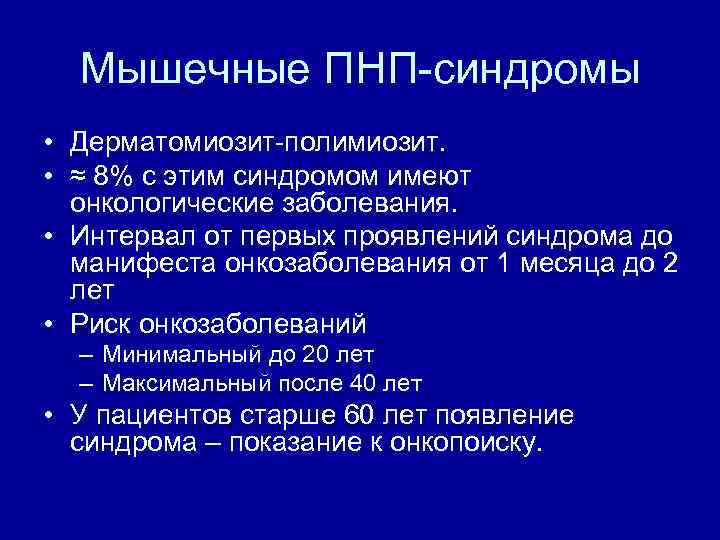 Мышечные ПНП-синдромы

• Дерматомиозит-полимиозит.
• ≈ 8% с этим синдромом имеют онкологические заболевания.
• Интервал от первых проявлений синдрома до манифеста онкозаболевания от 1 месяца до 2 лет
• Риск онкозаболеваний
– Минимальный до 20 лет
– Максимальный после 40 лет
• У пациентов старше 60 лет появление синдрома – показание к онкопоиску.